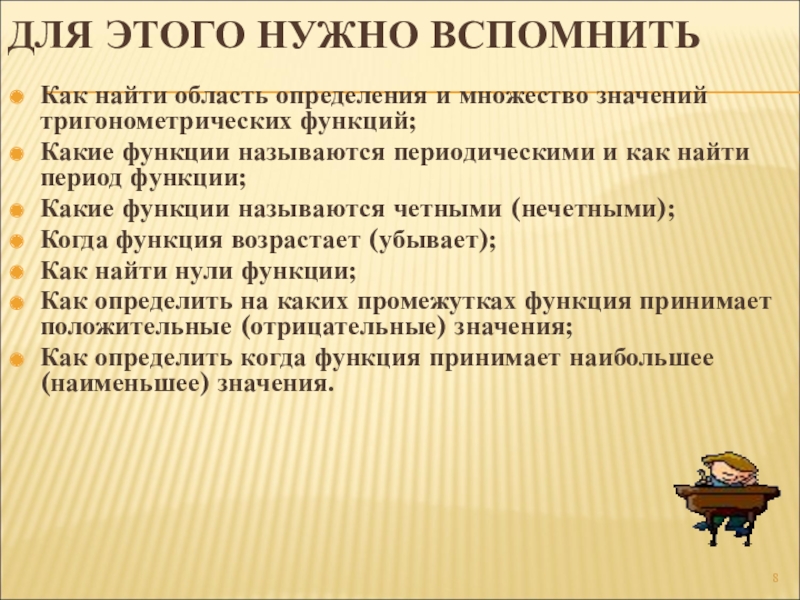 ДЛЯ ЭТОГО НУЖНО ВСПОМНИТЬ

Как найти область определения и множество значений тригонометрических функций;

Какие функции называются периодическими и как найти период функции;

Какие функции называются четными (нечетными);

Когда функция возрастает (убывает);

Как найти нули функции;

Как определить на каких промежутках функция принимает положительные (отрицательные) значения;

Как определить когда функция принимает наибольшее (наименьшее) значения.

8